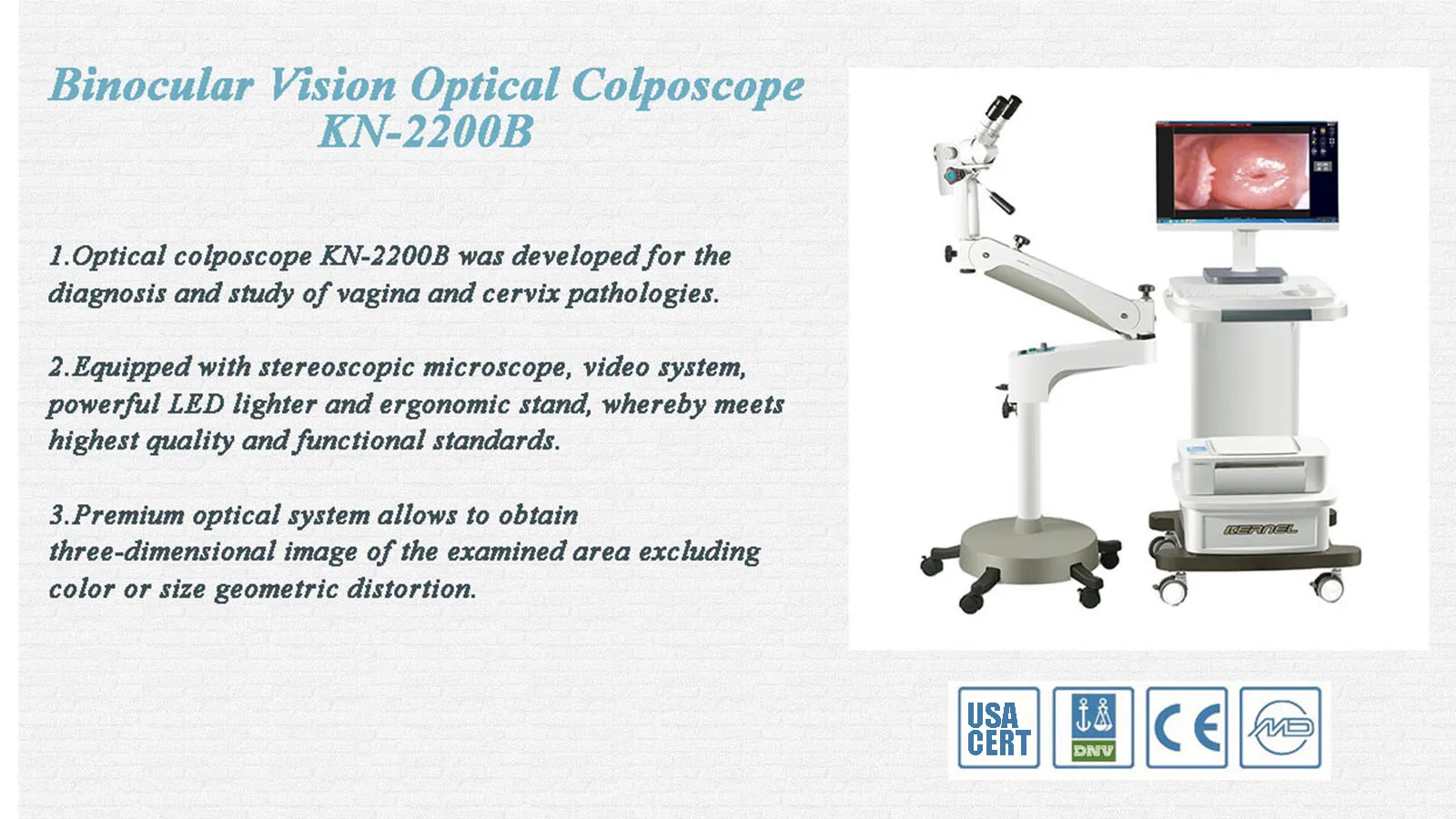 Binocular Vision Optical Colposcope KN-2200B

1.Optical colposcope KN-2200B was developed for the diagnosis and study of vagina and cervix pathologies.

2.Equipped with stereoscopic microscope, video system, powerful LED lighter and ergonomic stand, whereby meets highest quality and functional standards.

3.Premium optical system allows to obtain three-dimensional image of the examined area excluding color or size geometric distortion.

KERNEL

USA CERT

DNV

CE

MD